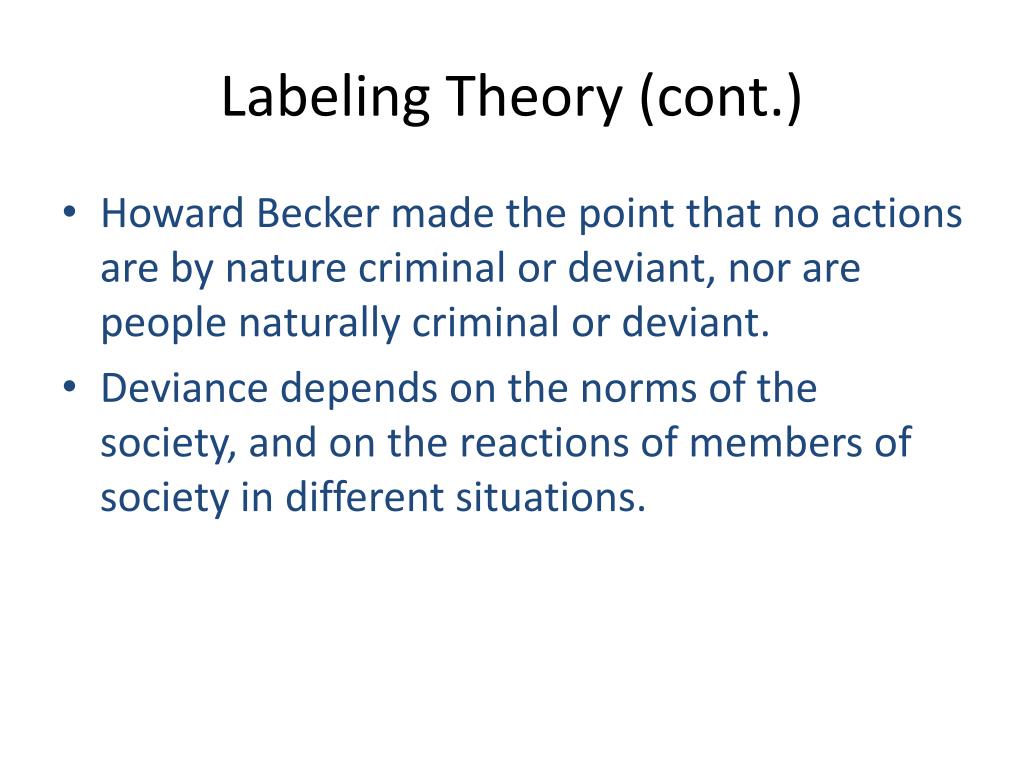 Labeling Theory (cont.)

• Howard Becker made the point that no actions are by nature criminal or deviant, nor are people naturally criminal or deviant.

• Deviance depends on the norms of the society, and on the reactions of members of society in different situations.